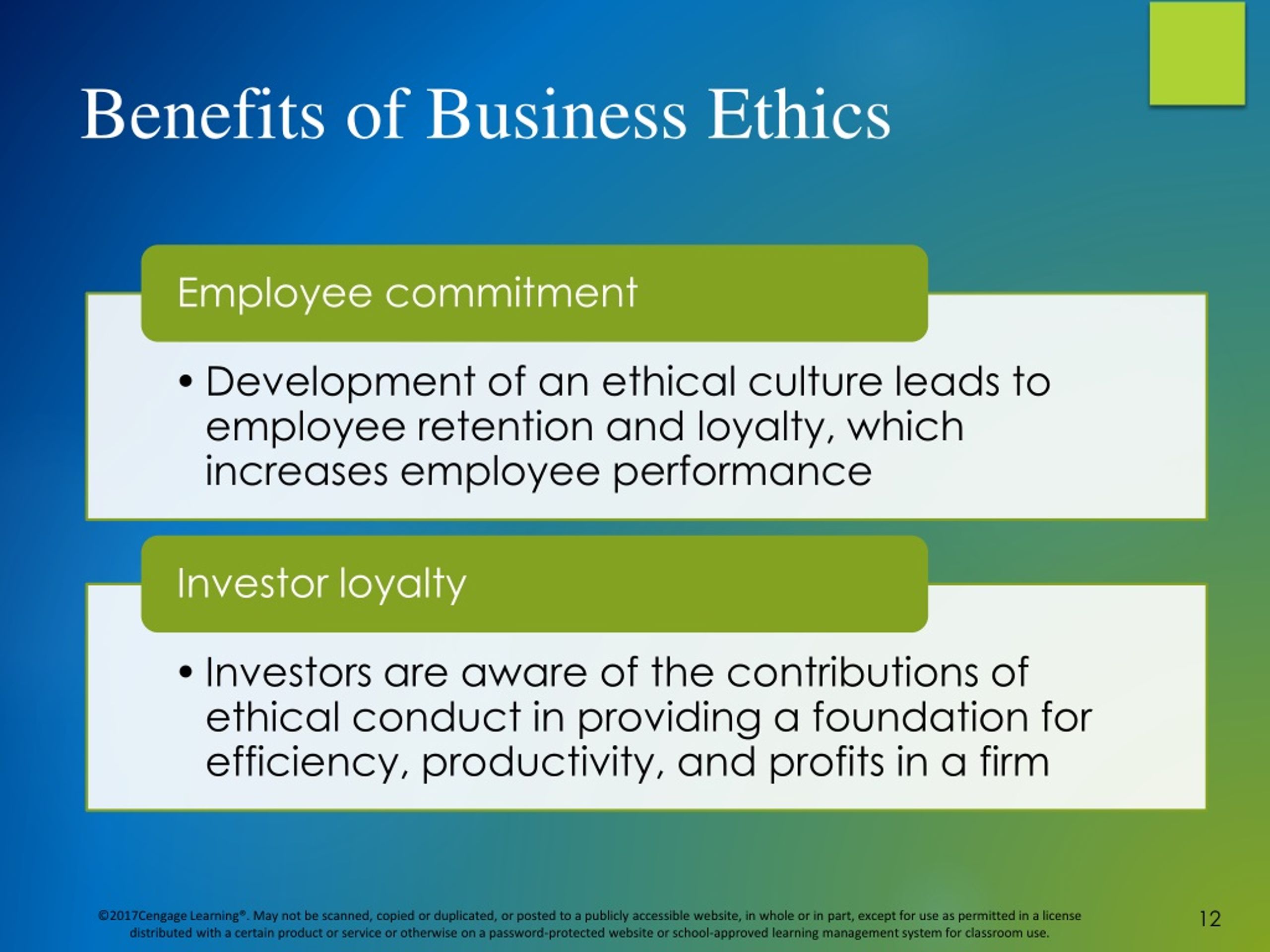 Benefits of Business Ethics

Employee commitment

• Development of an ethical culture leads to employee retention and loyalty, which increases employee performance

Investor loyalty

• Investors are aware of the contributions of ethical conduct in providing a foundation for efficiency, productivity, and profits in a firm

©2017Cengage Learning®. May not be scanned, copied or duplicated, or posted to a publicly accessible website, in whole or in part, except for use as permitted in a license distributed with a certain product or service or otherwise on a password-protected website or school-approved learning management system for classroom use.

12